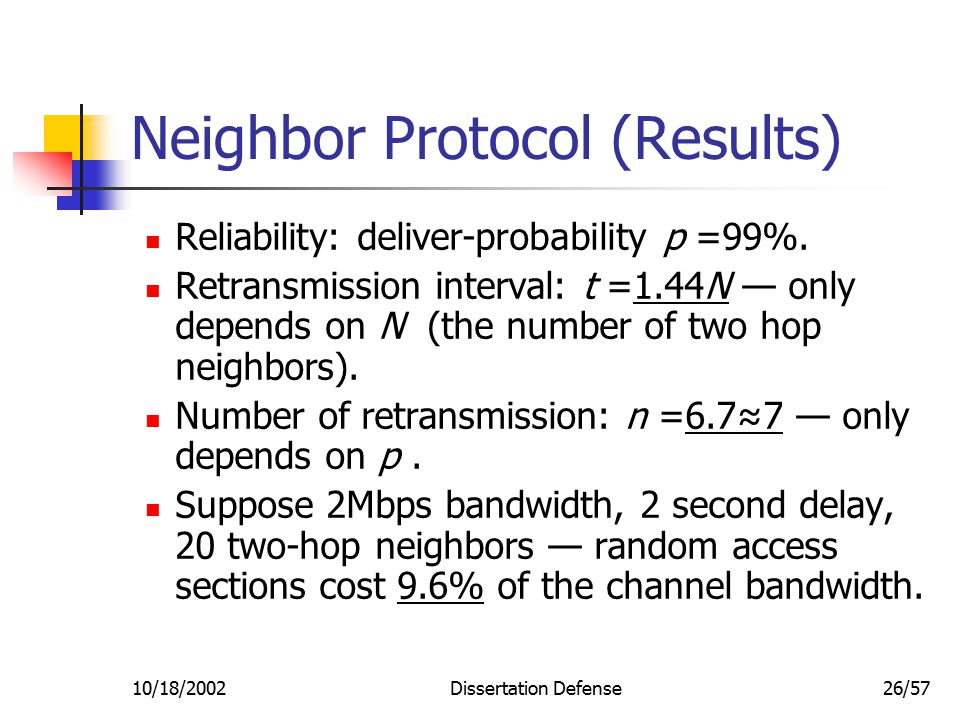 Neighbor Protocol (Results)

- Reliability: deliver-probability $p = 99\%$.
- Retransmission interval: $t = 1.44N$ — only depends on $N$ (the number of two hop neighbors).
- Number of retransmission: $n = 6.7 \approx 7$ — only depends on $p$ .
- Suppose 2Mbps bandwidth, 2 second delay, 20 two-hop neighbors — random access sections cost 9.6% of the channel bandwidth.

10/18/2002 Dissertation Defense 26/57